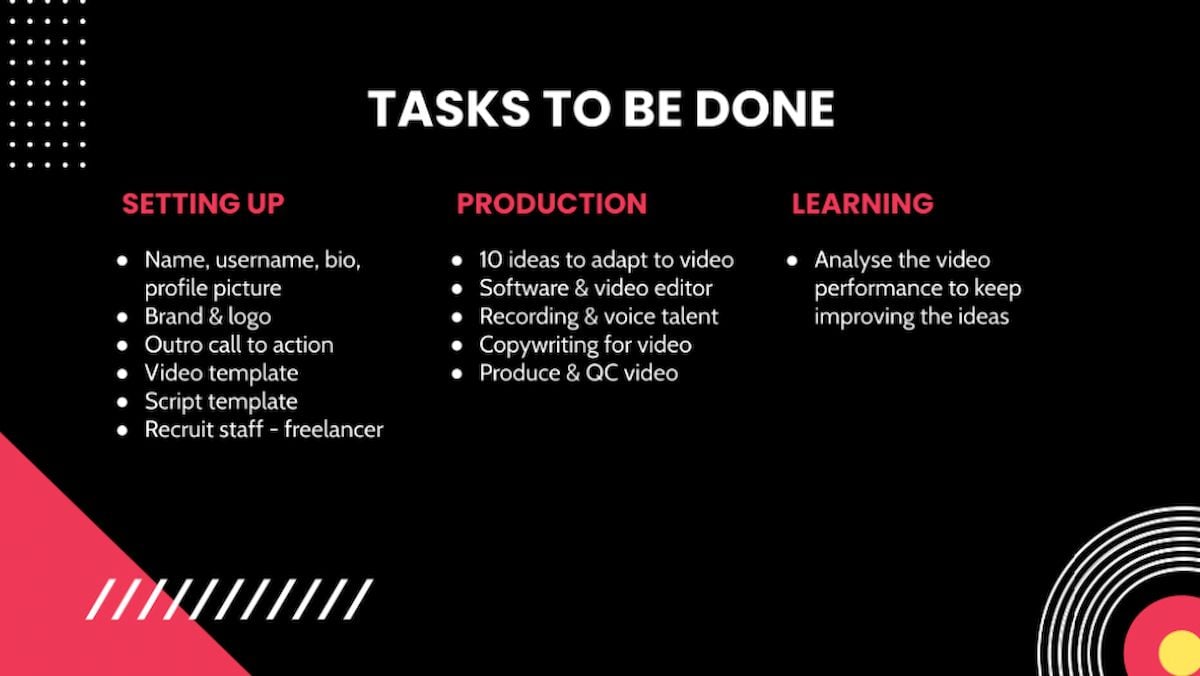 TASKS TO BE DONE

SETTING UP

- Name, username, bio, profile picture
- Brand & logo
- Outro call to action
- Video template
- Script template
- Recruit staff - freelancer

PRODUCTION

- 10 ideas to adapt to video
- Software & video editor
- Recording & voice talent
- Copywriting for video
- Produce & QC video

LEARNING

- Analyse the video performance to keep improving the ideas